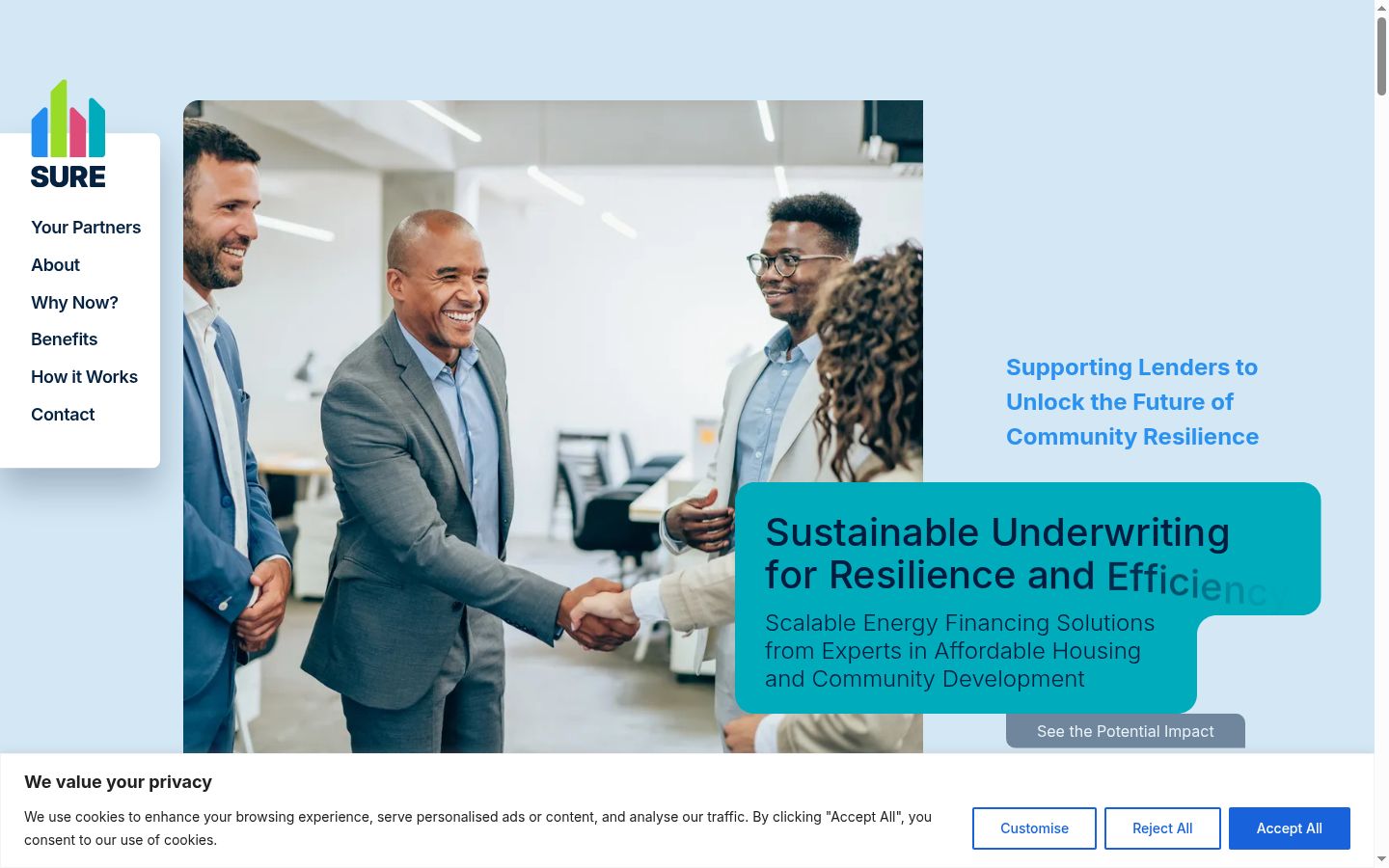 SURE

Your Partners
About
Why Now?
Benefits
How it Works
Contact

Supporting Lenders to Unlock the Future of Community Resilience

Sustainable Underwriting for Resilience and Efficiency

Scalable Energy Financing Solutions from Experts in Affordable Housing and Community Development

See the Potential Impact

We value your privacy

We use cookies to enhance your browsing experience, serve personalised ads or content, and analyse our traffic. By clicking "Accept All", you consent to our use of cookies.

Customise
Reject All
Accept All